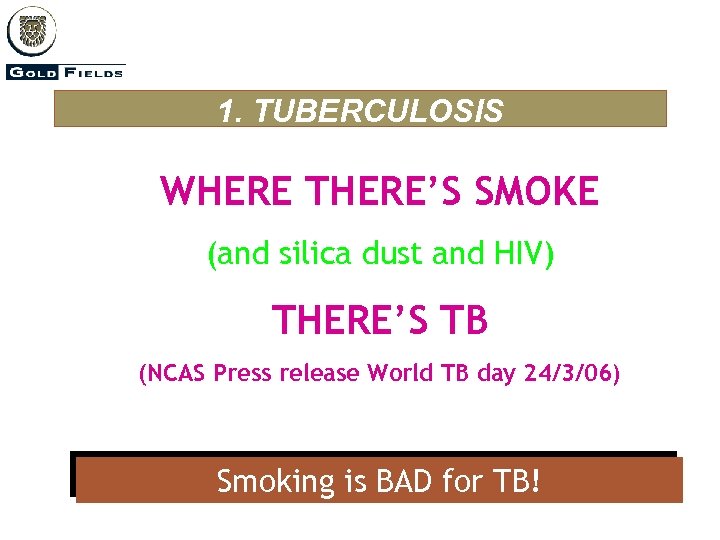 GOLD FIELDS

1. TUBERCULOSIS

WHERE THERE'S SMOKE

(and silica dust and HIV)

THERE'S TB

(NCAS Press release World TB day 24/3/06)

Smoking is BAD for TB!